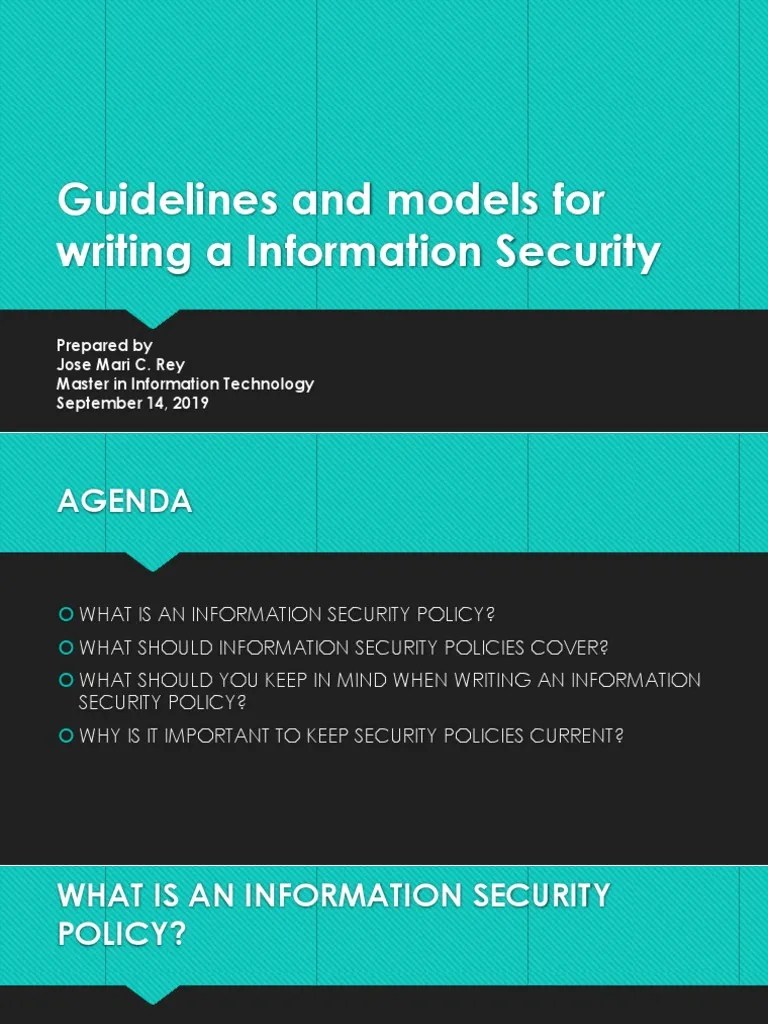 Guidelines and models for writing a Information Security

Prepared by
Jose Mari C. Rey
Master in Information Technology
September 14, 2019

AGENDA

WHAT IS AN INFORMATION SECURITY POLICY?

WHAT SHOULD INFORMATION SECURITY POLICIES COVER?

WHAT SHOULD YOU KEEP IN MIND WHEN WRITING AN INFORMATION SECURITY POLICY?

WHY IS IT IMPORTANT TO KEEP SECURITY POLICIES CURRENT?

WHAT IS AN INFORMATION SECURITY POLICY?